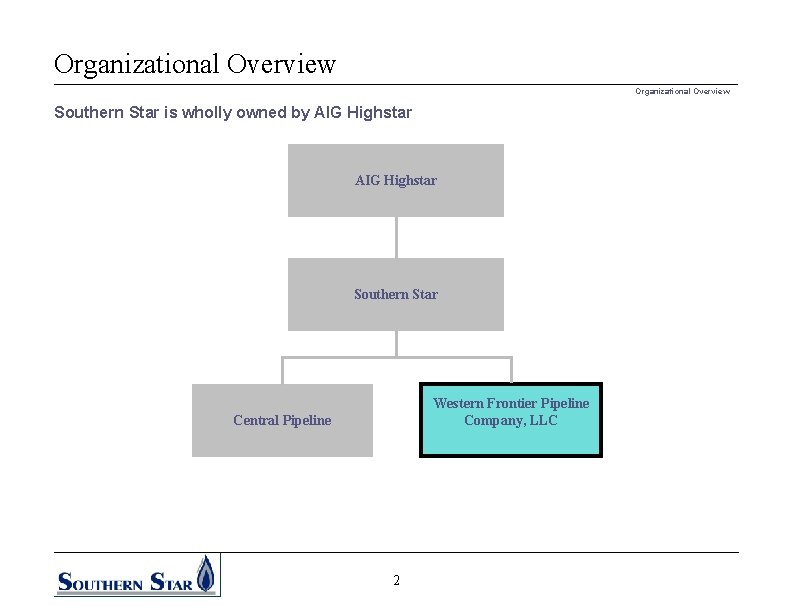 Organizational Overview

Organizational Overview

Southern Star is wholly owned by AIG Highstar

AIG Highstar

Southern Star

Central Pipeline

Western Frontier Pipeline Company, LLC

SOUTHERN STAR

2